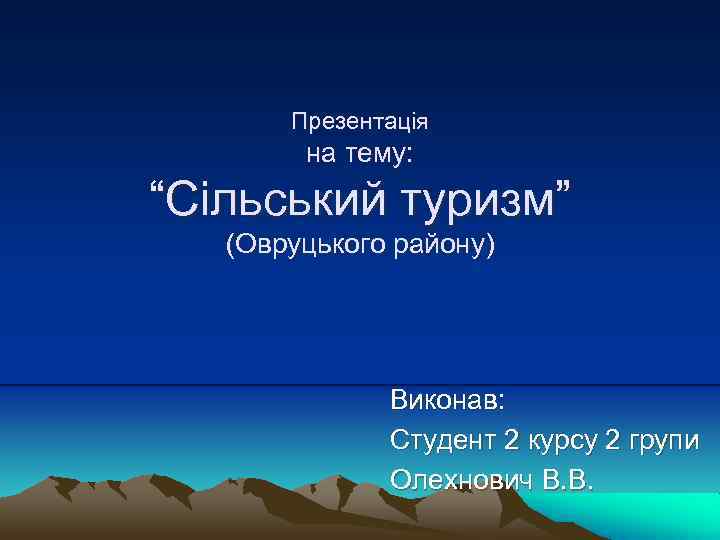 Презентація
на тему:
“Сільський туризм”
(Овруцького району)

Виконав:
Студент 2 курсу 2 групи
Олехнович В.В.